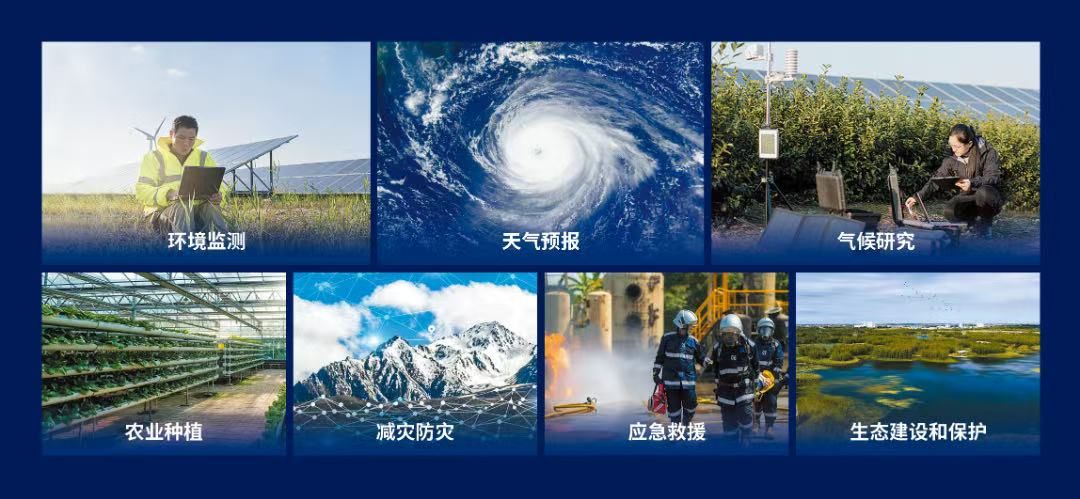 环境监测

天气预报

气候研究

农业种植

减灾防灾

应急救援

生态建设和保护